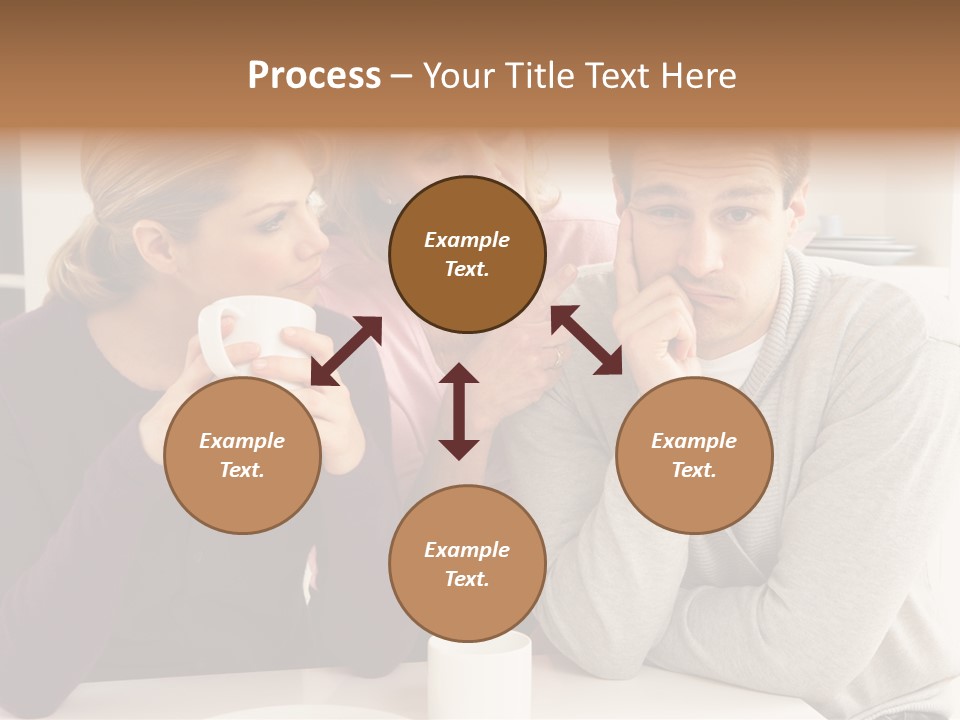 Process – Your Title Text Here

Example Text.

Example Text.

Example Text.

Example Text.